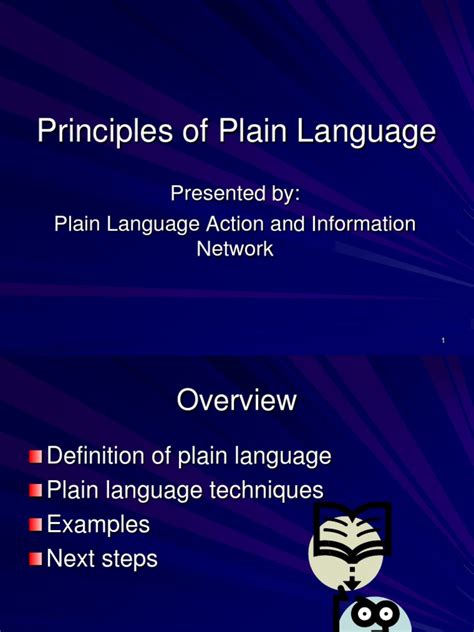 Principles of Plain Language

Presented by:
Plain Language Action and Information Network

1

Overview

Definition of plain language
Plain language techniques
Examples
Next steps